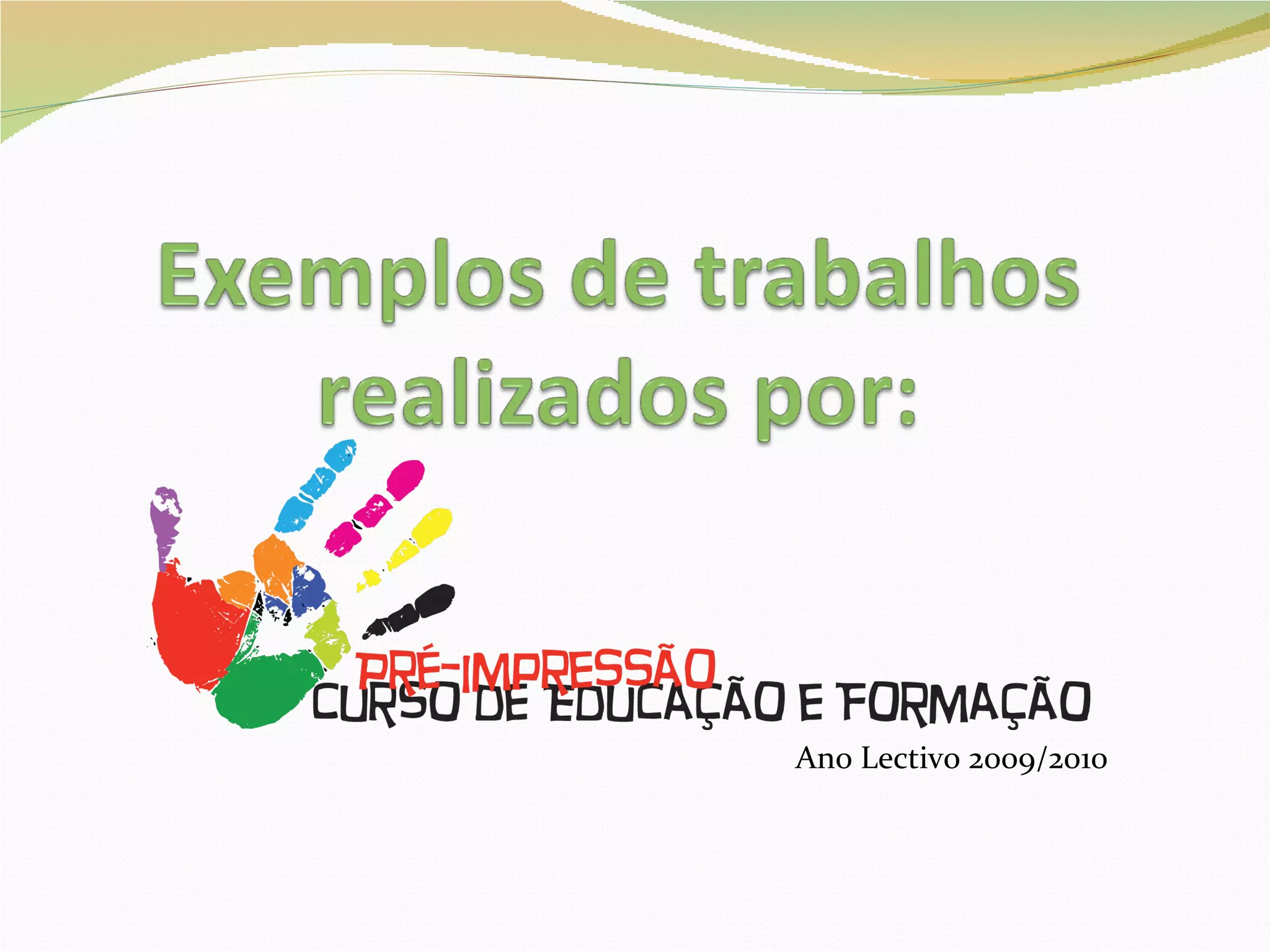 Exemplos de trabalhos realizados por:

PRÉ-IMPRESSÃO
CURSO DE EDUCAÇÃO E FORMAÇÃO

Ano Lectivo 2009/2010